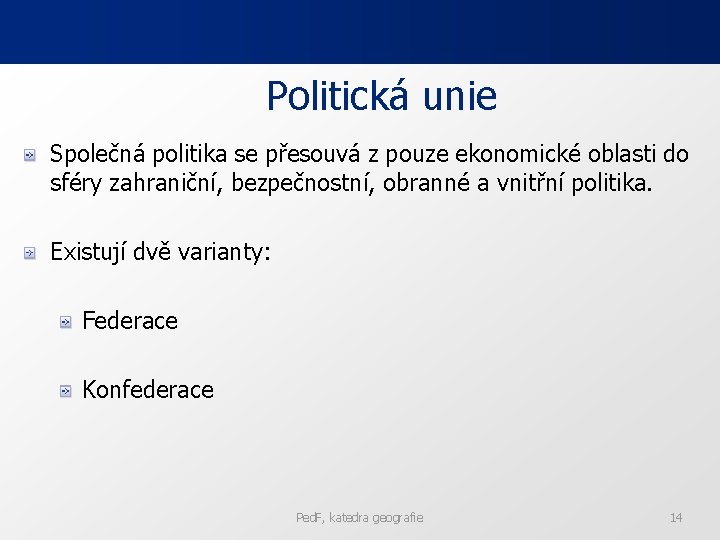 Politická unie

Společná politika se přesouvá z pouze ekonomické oblasti do sféry zahraniční, bezpečnostní, obranné a vnitřní politika.

Existují dvě varianty:

Federace

Konfederace

PedF, katedra geografie

14